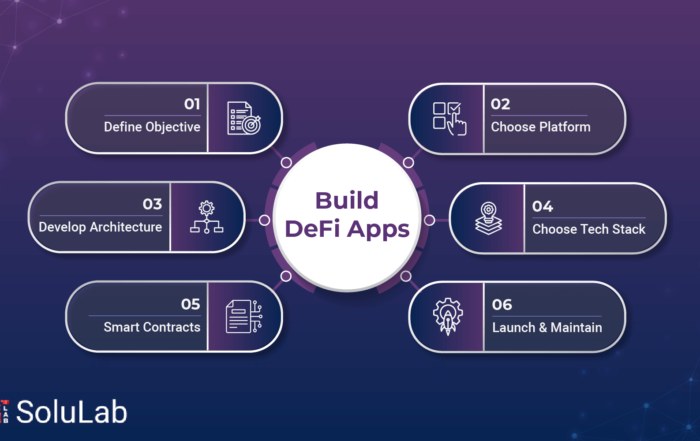 Build DeFi Apps

01
Define Objective

02
Choose Platform

03
Develop Architecture

04
Choose Tech Stack

05
Smart Contracts

06
Launch & Maintain

SoluLab